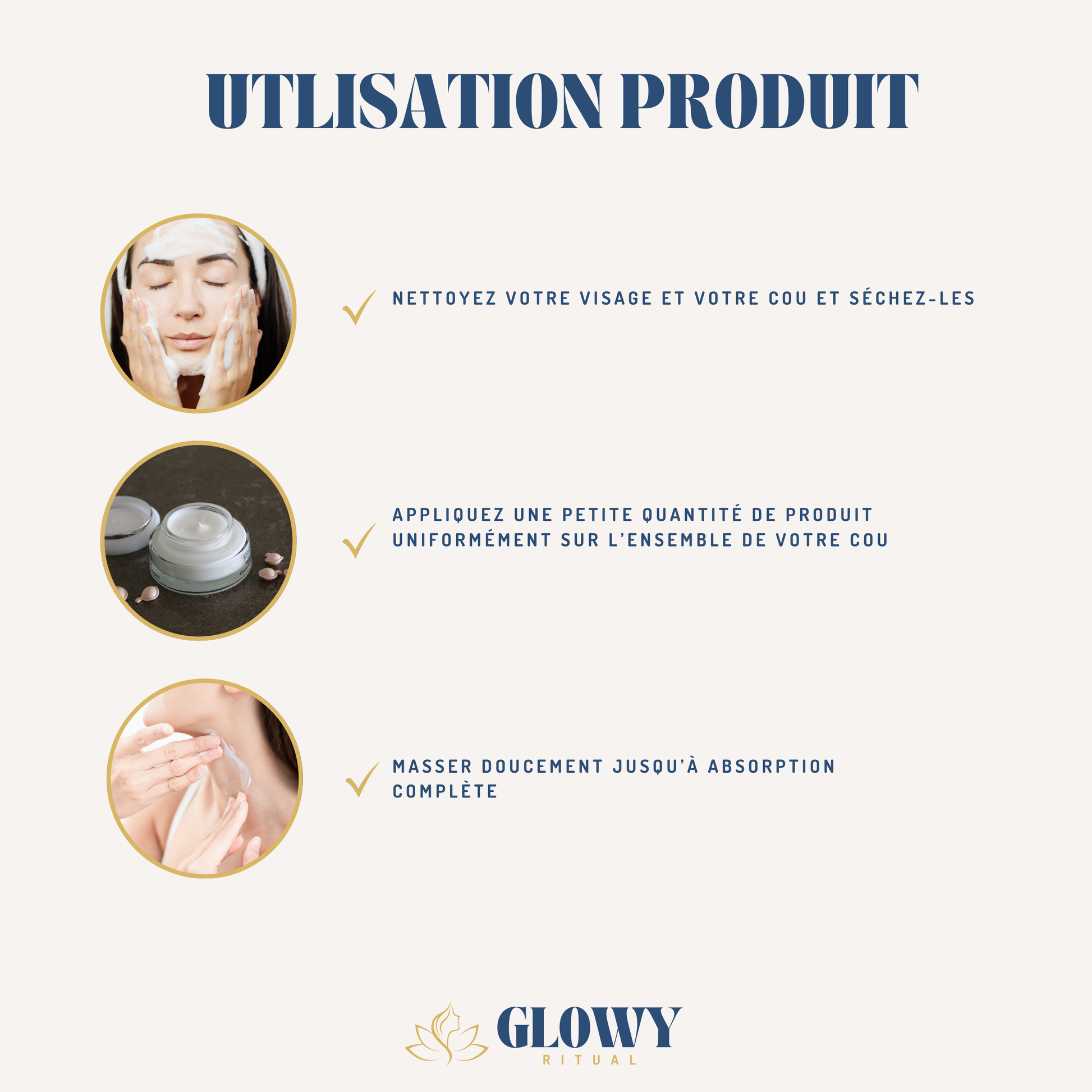 UTLISATION PRODUIT

NETTOYEZ VOTRE VISAGE ET VOTRE COU ET SÉCHEZ-LES

APPLIQUEZ UNE PETITE QUANTITÉ DE PRODUIT UNIFORMÉMENT SUR L'ENSEMBLE DE VOTRE COU

MASSER DOUCEMENT JUSQU'À ABSORPTION COMPLÈTE

GLOWY
RITUAL